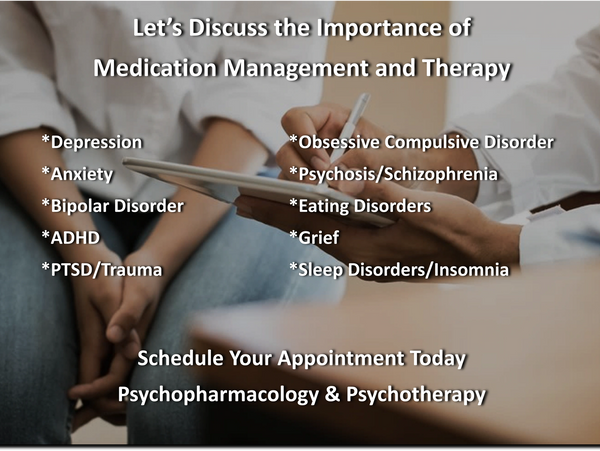 Let's Discuss the Importance of Medication Management and Therapy

*Depression
*Anxiety
*Bipolar Disorder
*ADHD
*PTSD/Trauma

*Obsessive Compulsive Disorder
*Psychosis/Schizophrenia
*Eating Disorders
*Grief
*Sleep Disorders/Insomnia

Schedule Your Appointment Today
Psychopharmacology & Psychotherapy